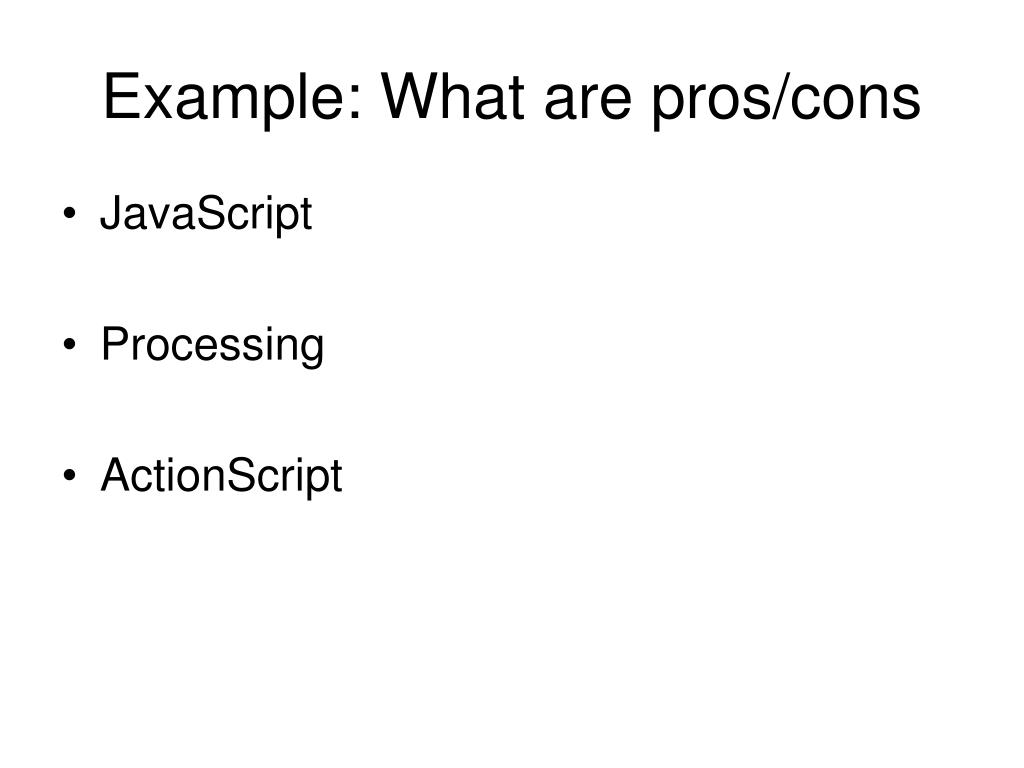 Example: What are pros/cons

• JavaScript

• Processing

• ActionScript